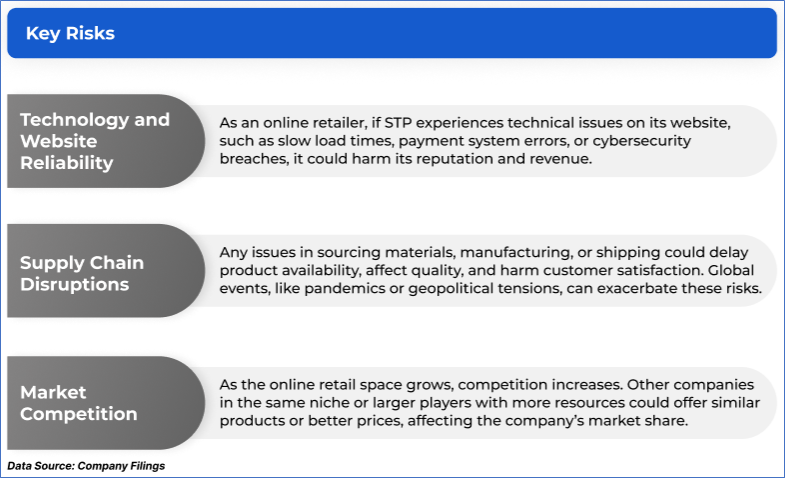 Key Risks

Technology and Website Reliability

As an online retailer, if STP experiences technical issues on its website, such as slow load times, payment system errors, or cybersecurity breaches, it could harm its reputation and revenue.

Supply Chain Disruptions

Any issues in sourcing materials, manufacturing, or shipping could delay product availability, affect quality, and harm customer satisfaction. Global events, like pandemics or geopolitical tensions, can exacerbate these risks.

Market Competition

As the online retail space grows, competition increases. Other companies in the same niche or larger players with more resources could offer similar products or better prices, affecting the company's market share.

Data Source: Company Filings